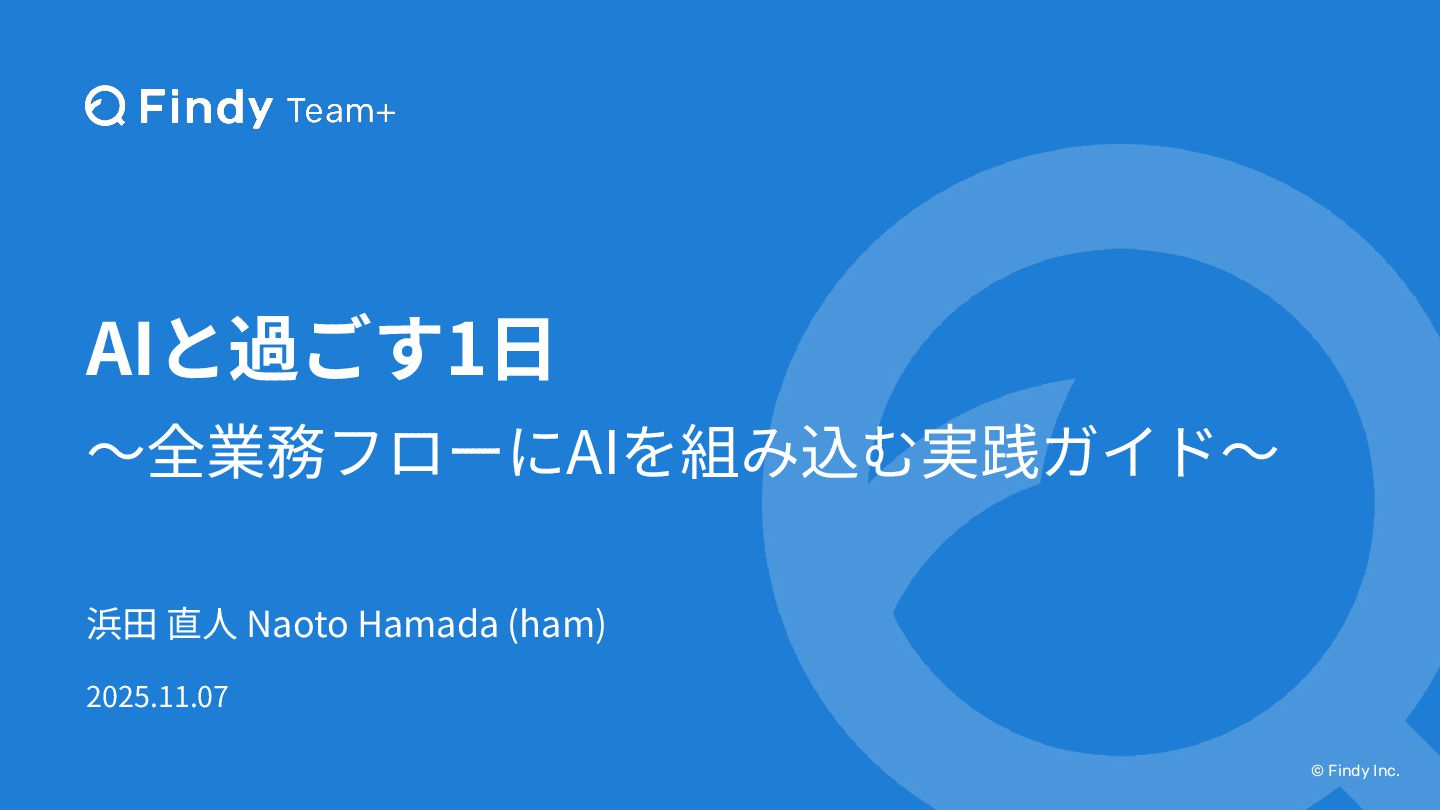 Findy Team+

AIと過ごす1日

〜全業務フローにAIを組み込む実践ガイド〜

浜田 直人 Naoto Hamada (ham)

2025.11.07

© Findy Inc.